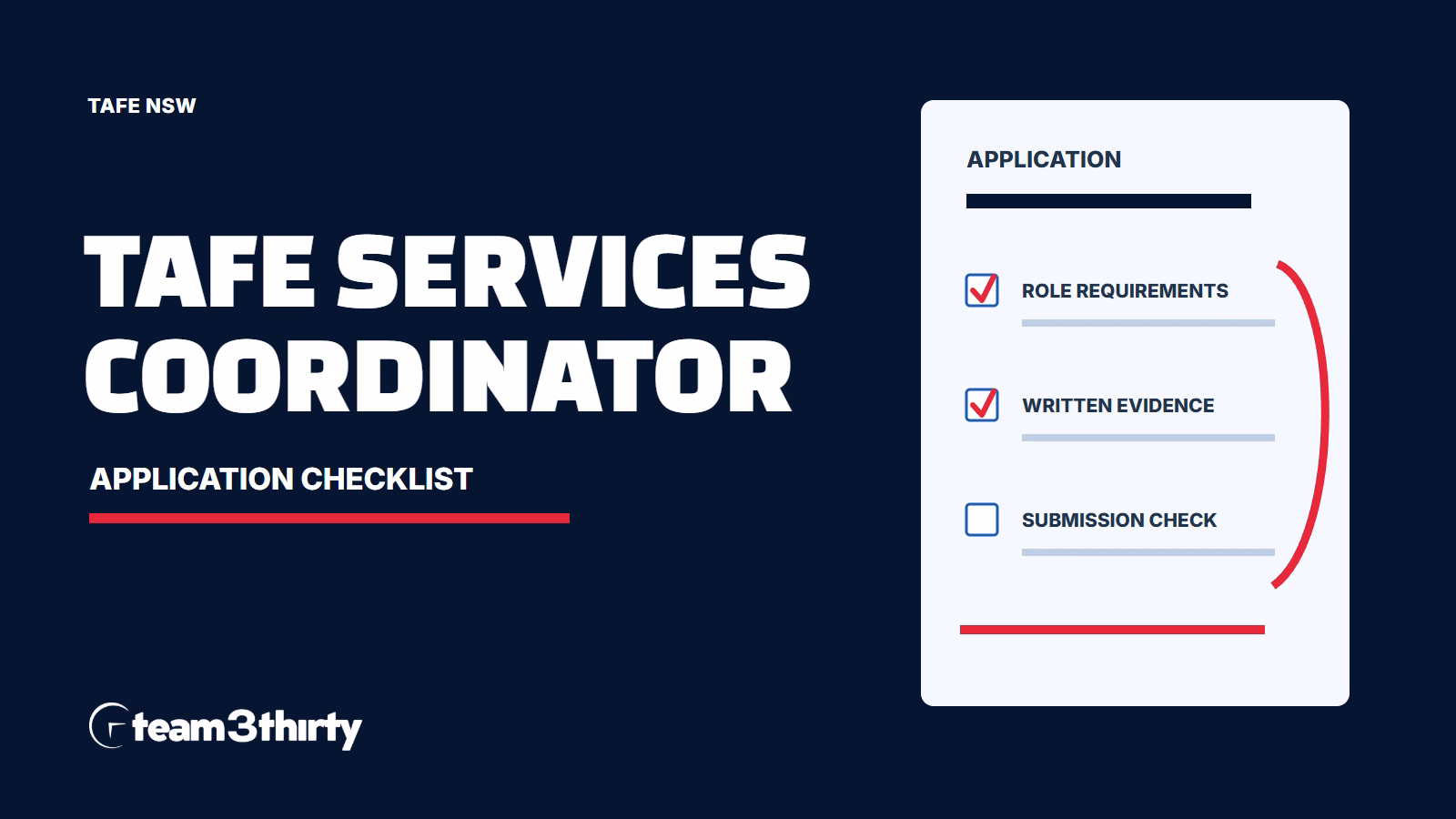 TAFE NSW

TAFE SERVICES COORDINATOR

APPLICATION CHECKLIST

team3thirty

APPLICATION

☑ ROLE REQUIREMENTS

☑ WRITTEN EVIDENCE

☐ SUBMISSION CHECK